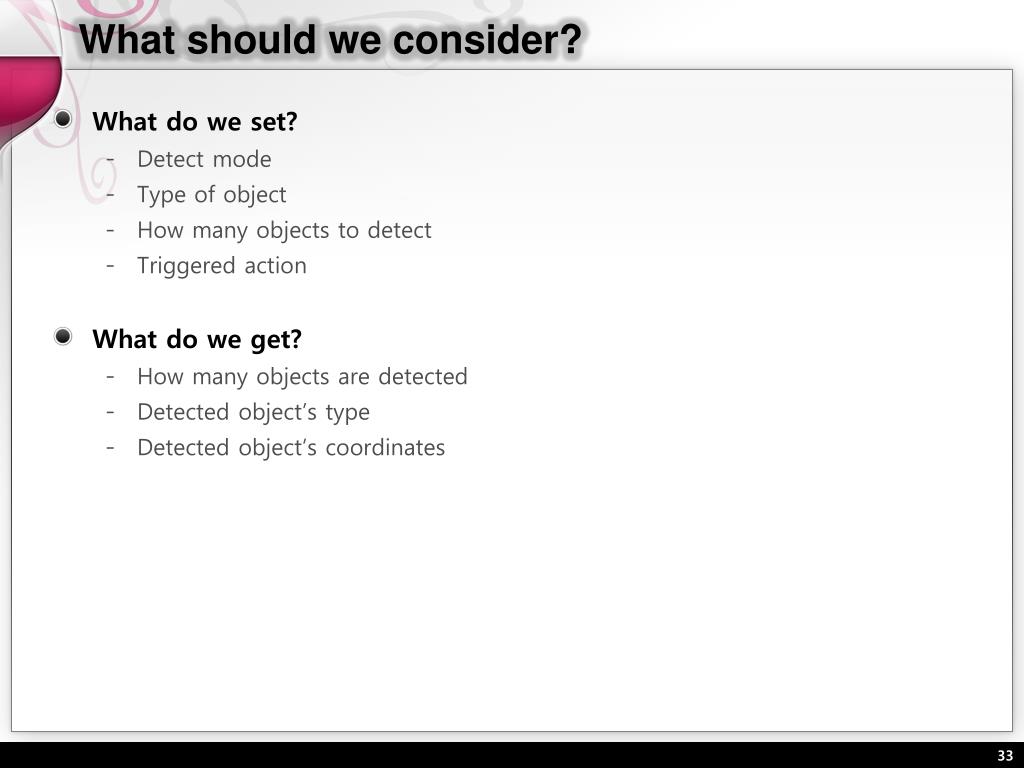 What should we consider?

What do we set?
- Detect mode
- Type of object
- How many objects to detect
- Triggered action

What do we get?
- How many objects are detected
- Detected object's type
- Detected object's coordinates

33